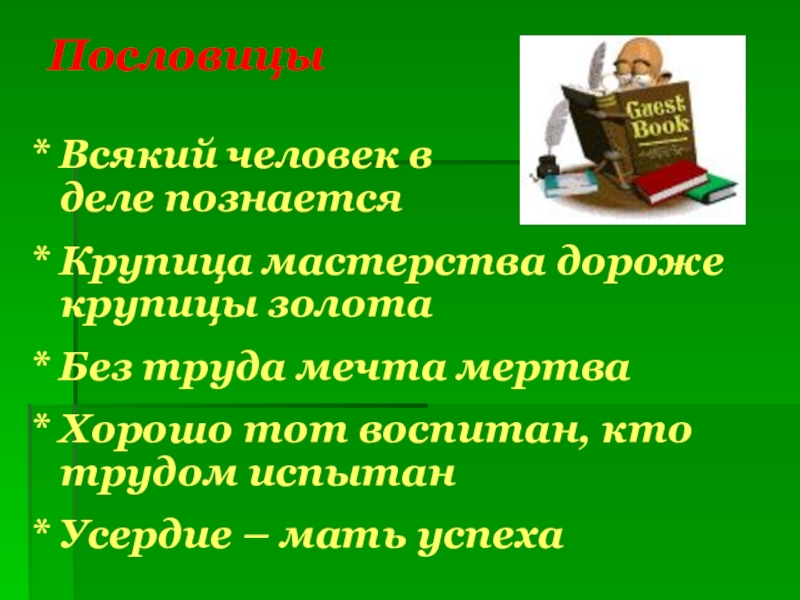 Пословицы

Guest Book

* Всякий человек в деле познается

* Крупица мастерства дороже крупицы золота

* Без труда мечта мертва

* Хорошо тот воспитан, кто трудом испытан

* Усердие – мать успеха